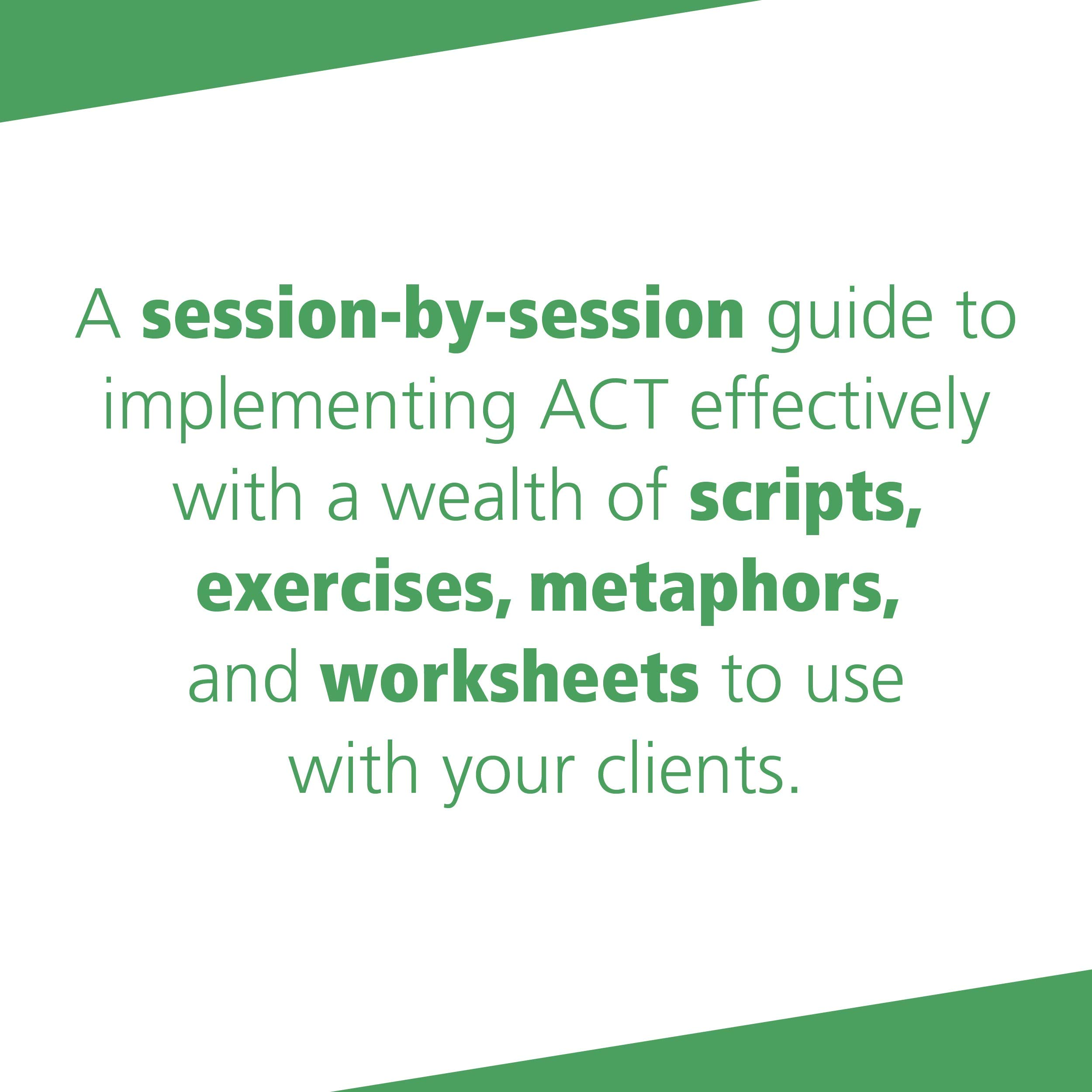 A session-by-session guide to implementing ACT effectively with a wealth of scripts, exercises, metaphors, and worksheets to use with your clients.